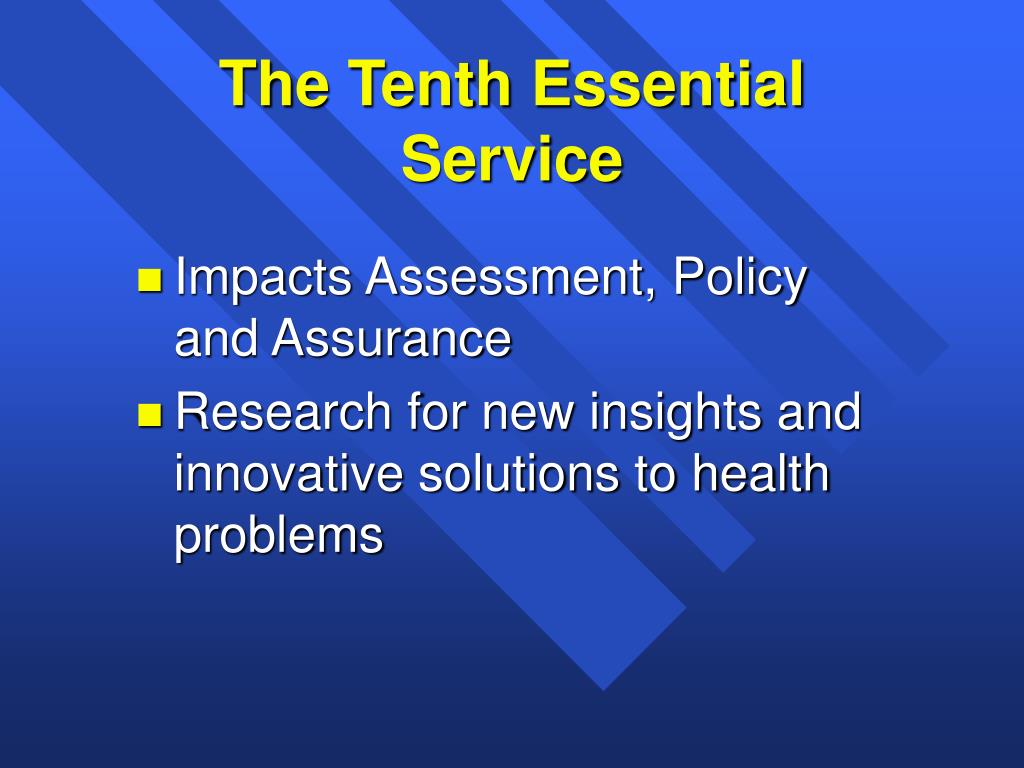 The Tenth Essential Service

Impacts Assessment, Policy and Assurance

Research for new insights and innovative solutions to health problems